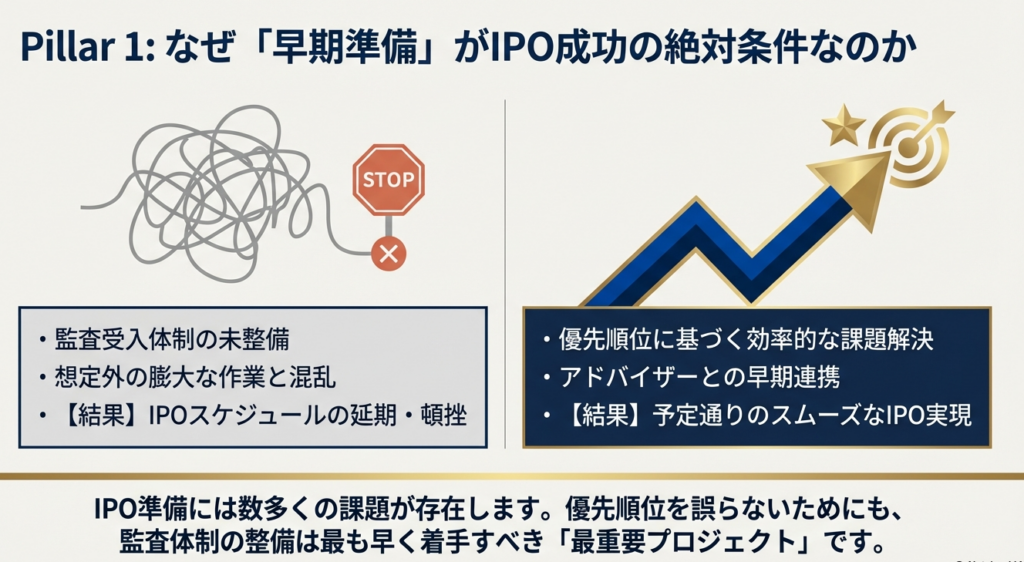 Pillar 1: なぜ「早期準備」がIPO成功の絶対条件なのか

STOP

・監査受入体制の未整備
・想定外の膨大な作業と混乱
・【結果】IPOスケジュールの延期・頓挫

・優先順位に基づく効率的な課題解決
・アドバイザーとの早期連携
・【結果】予定通りのスムーズなIPO実現

IPO準備には数多くの課題が存在します。優先順位を誤らないためにも、監査体制の整備は最も早く着手すべき「最重要プロジェクト」です。